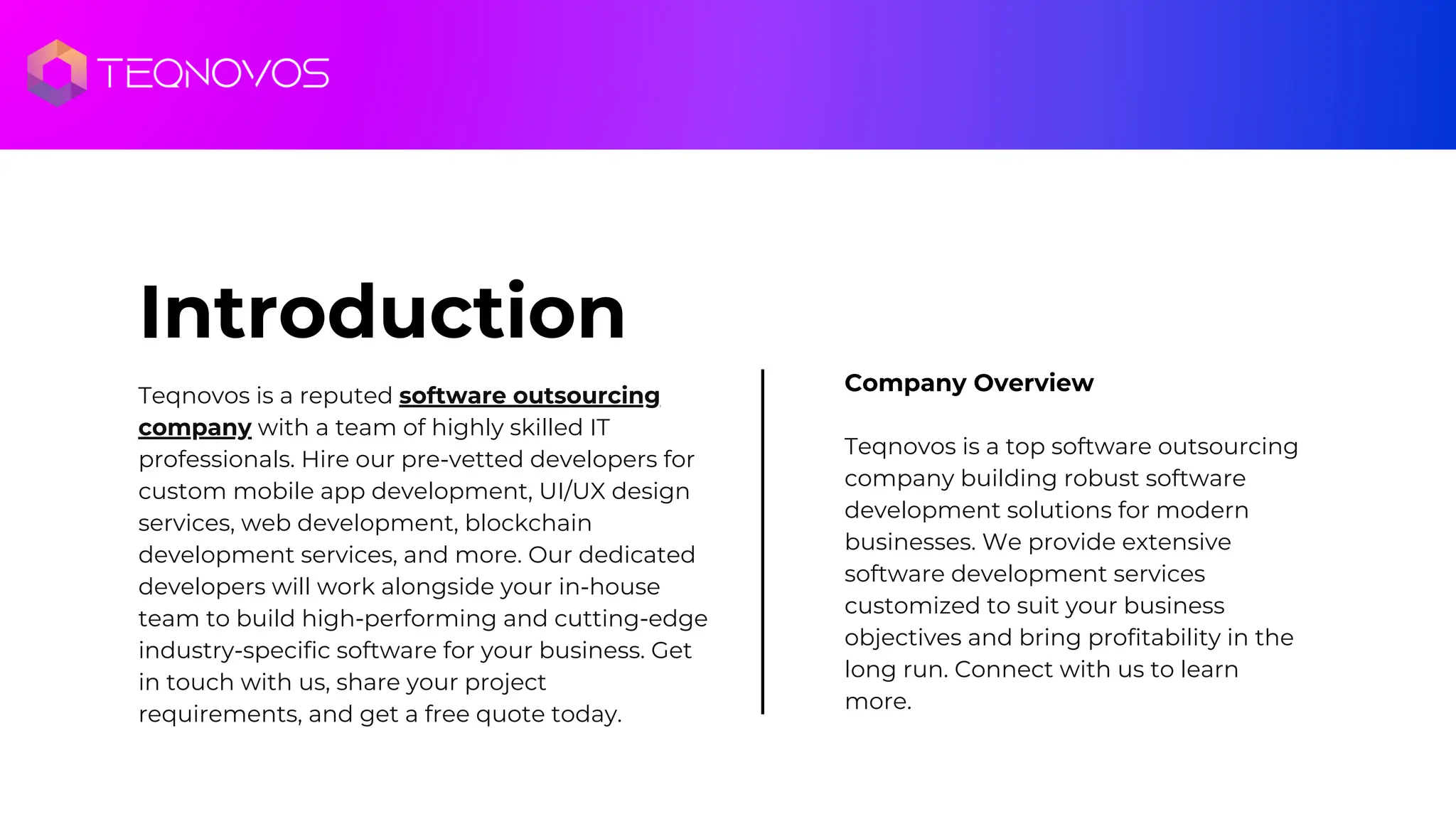 TEQNOVOS

Introduction

Teqnovos is a reputed software outsourcing company with a team of highly skilled IT professionals. Hire our pre-vetted developers for custom mobile app development, UI/UX design services, web development, blockchain development services, and more. Our dedicated developers will work alongside your in-house team to build high-performing and cutting-edge industry-specific software for your business. Get in touch with us, share your project requirements, and get a free quote today.

Company Overview

Teqnovos is a top software outsourcing company building robust software development solutions for modern businesses. We provide extensive software development services customized to suit your business objectives and bring profitability in the long run. Connect with us to learn more.